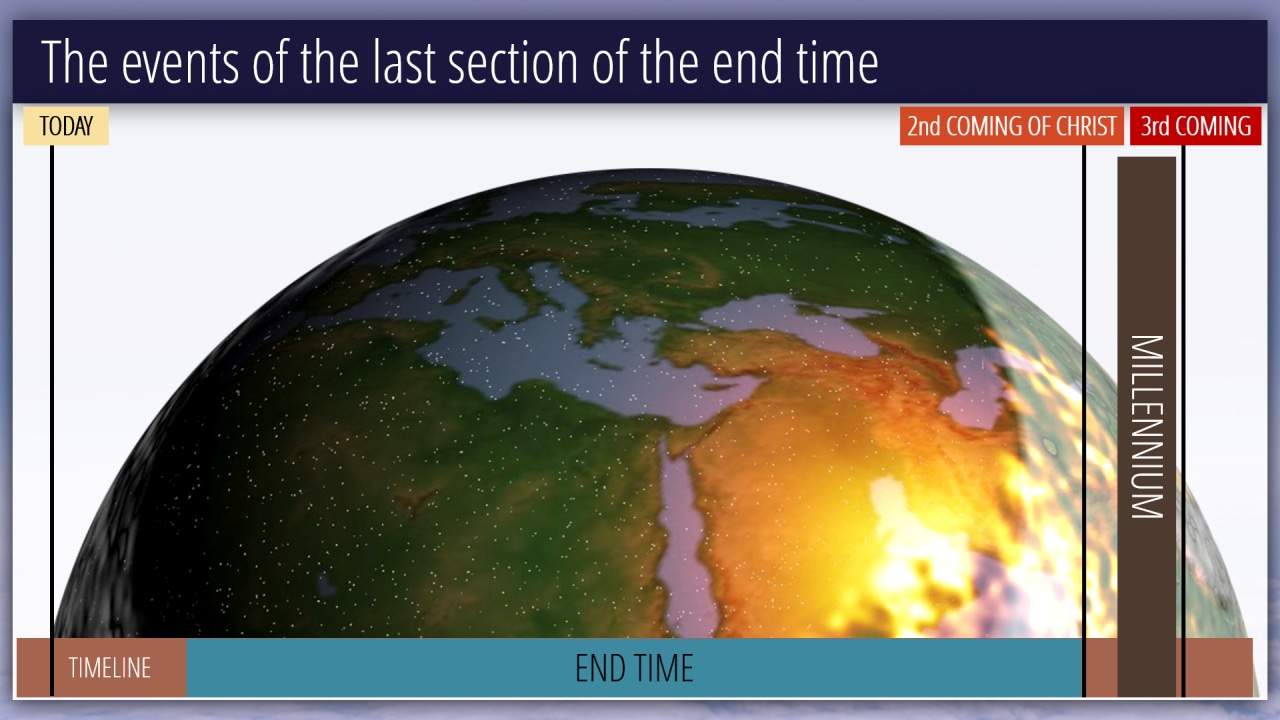 The events of the last section of the end time

TODAY

2nd COMING OF CHRIST

3rd COMING

MILLENNIUM

TIMELINE

END TIME